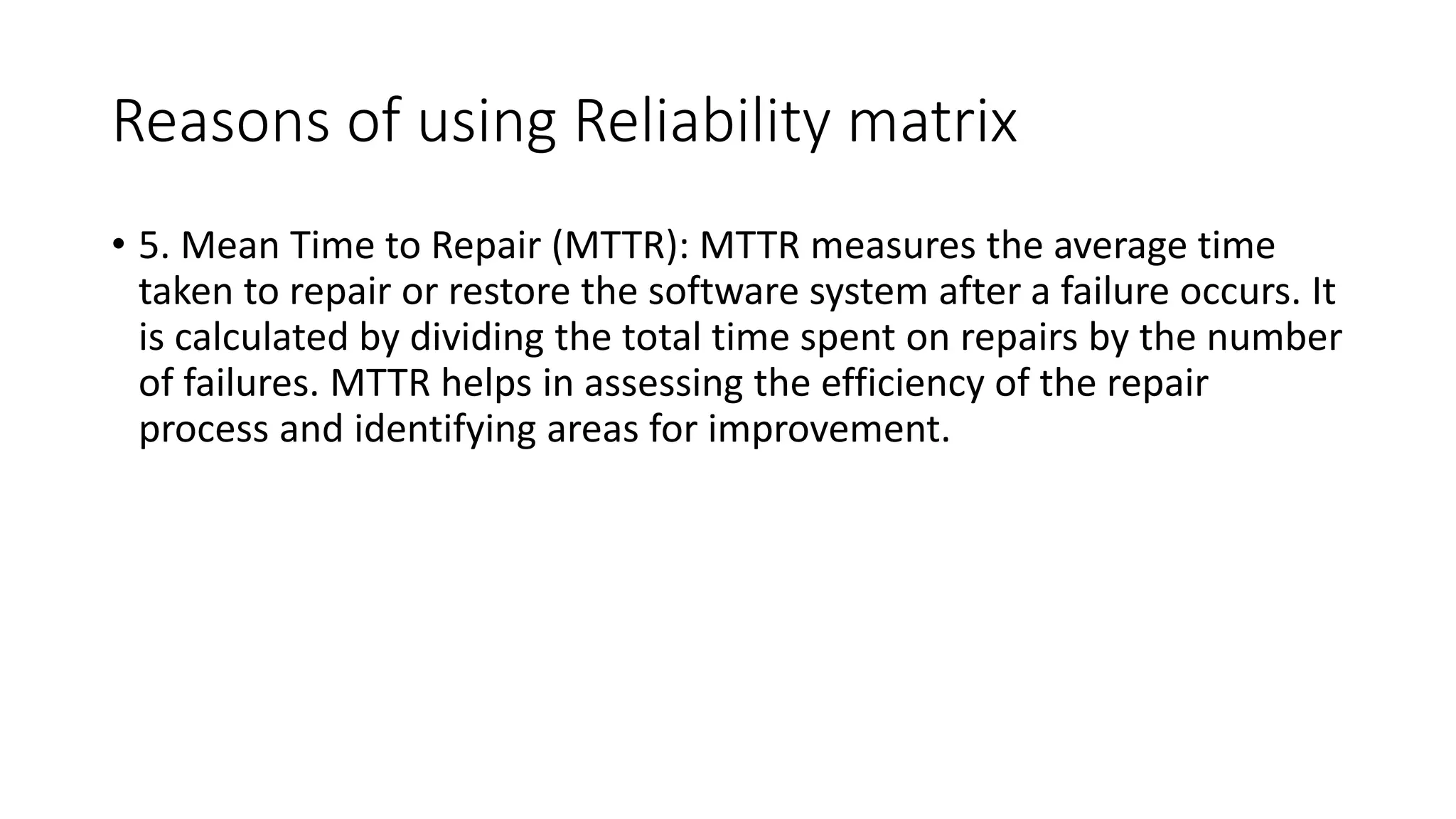 Reasons of using Reliability matrix

• 5. Mean Time to Repair (MTTR): MTTR measures the average time taken to repair or restore the software system after a failure occurs. It is calculated by dividing the total time spent on repairs by the number of failures. MTTR helps in assessing the efficiency of the repair process and identifying areas for improvement.